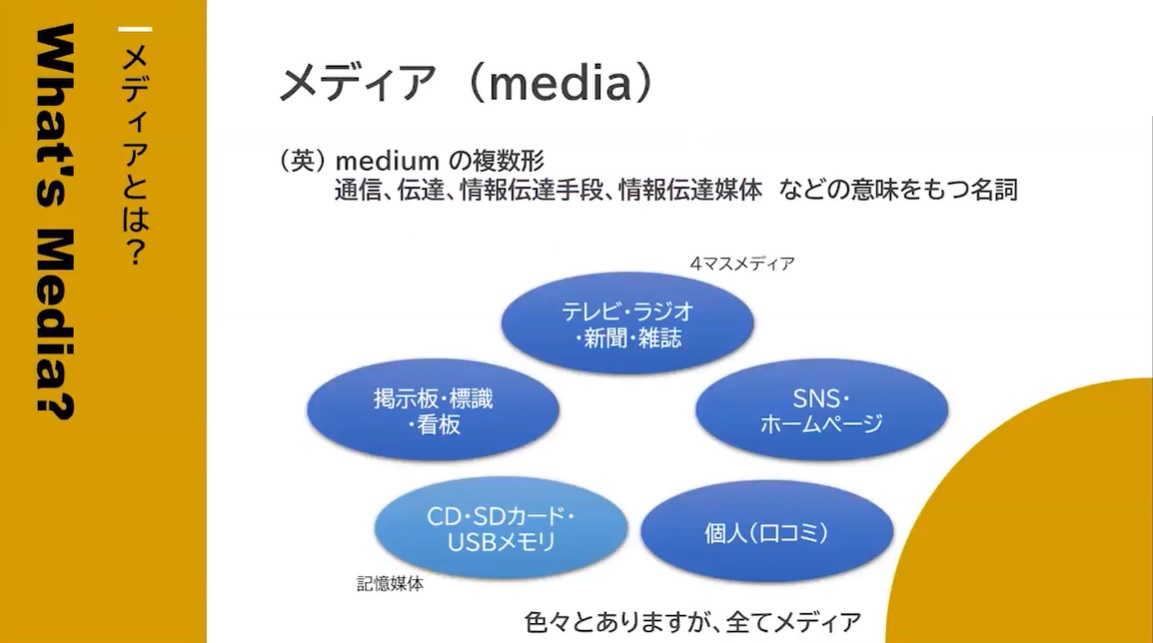 What's Media?

メディアとは?

メディア（media）

（英）medium の複数形
通信、伝達、情報伝達手段、情報伝達媒体　などの意味をもつ名詞

4マスメディア

テレビ・ラジオ・新聞・雑誌

掲示板・標識・看板

SNS・ホームページ

CD・SDカード・USBメモリ

個人（口コミ）

記憶媒体

色々とありますが、全てメディア